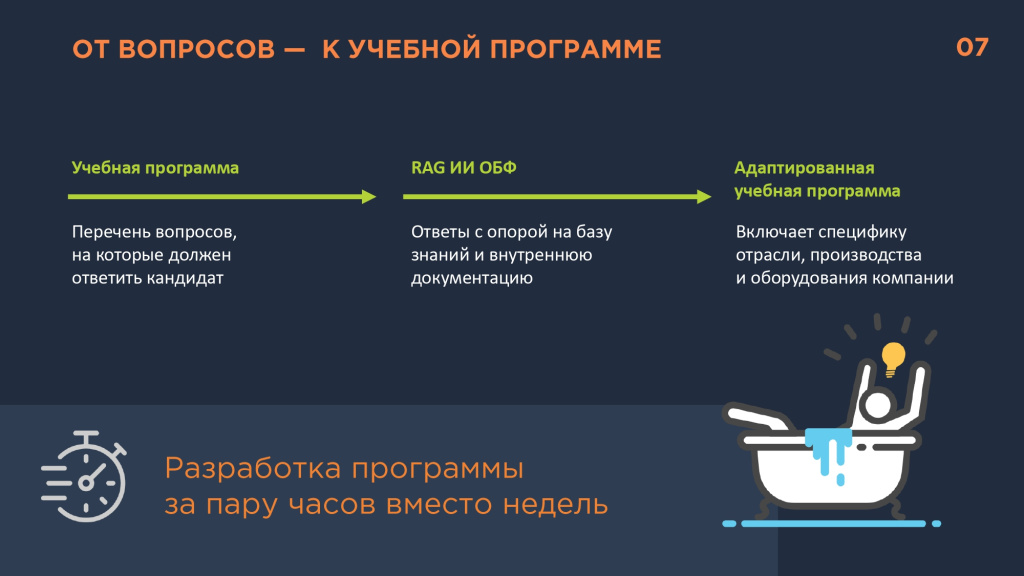 ОТ ВОПРОСОВ — К УЧЕБНОЙ ПРОГРАММЕ

07

Учебная программа

Перечень вопросов, на которые должен ответить кандидат

RAG ИИ ОБФ

Ответы с опорой на базу знаний и внутреннюю документацию

Адаптированная учебная программа

Включает специфику отрасли, производства и оборудования компании

Разработка программы за пару часов вместо недель